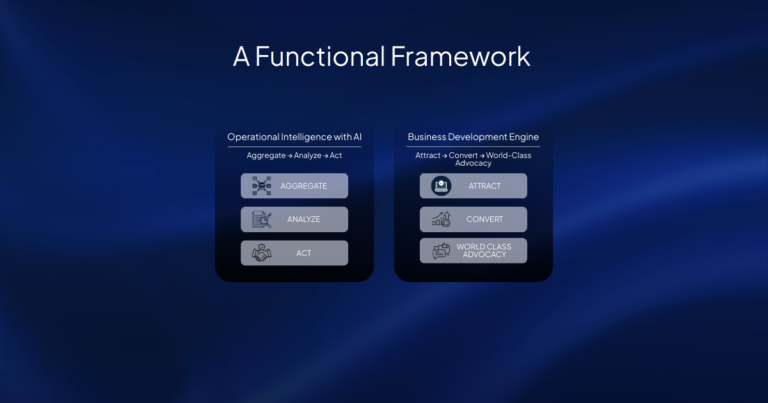 A Functional Framework

Operational Intelligence with AI

Aggregate → Analyze → Act

AGGREGATE

ANALYZE

ACT

Business Development Engine

Attract → Convert → World-Class Advocacy

ATTRACT

CONVERT

WORLD CLASS ADVOCACY